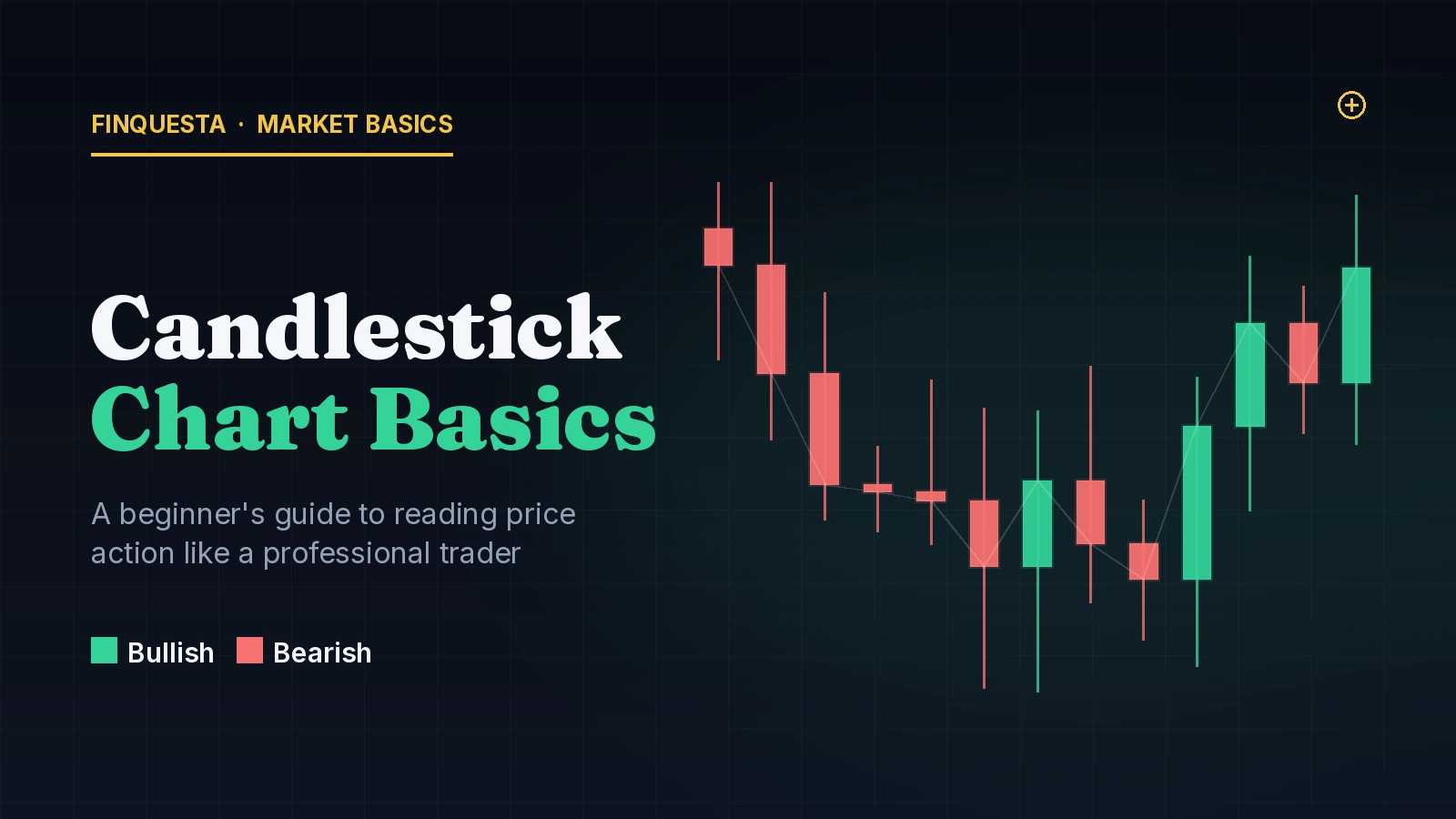 FINQUESTA · MARKET BASICS

Candlestick
Chart Basics

A beginner's guide to reading price action like a professional trader

Bullish Bearish